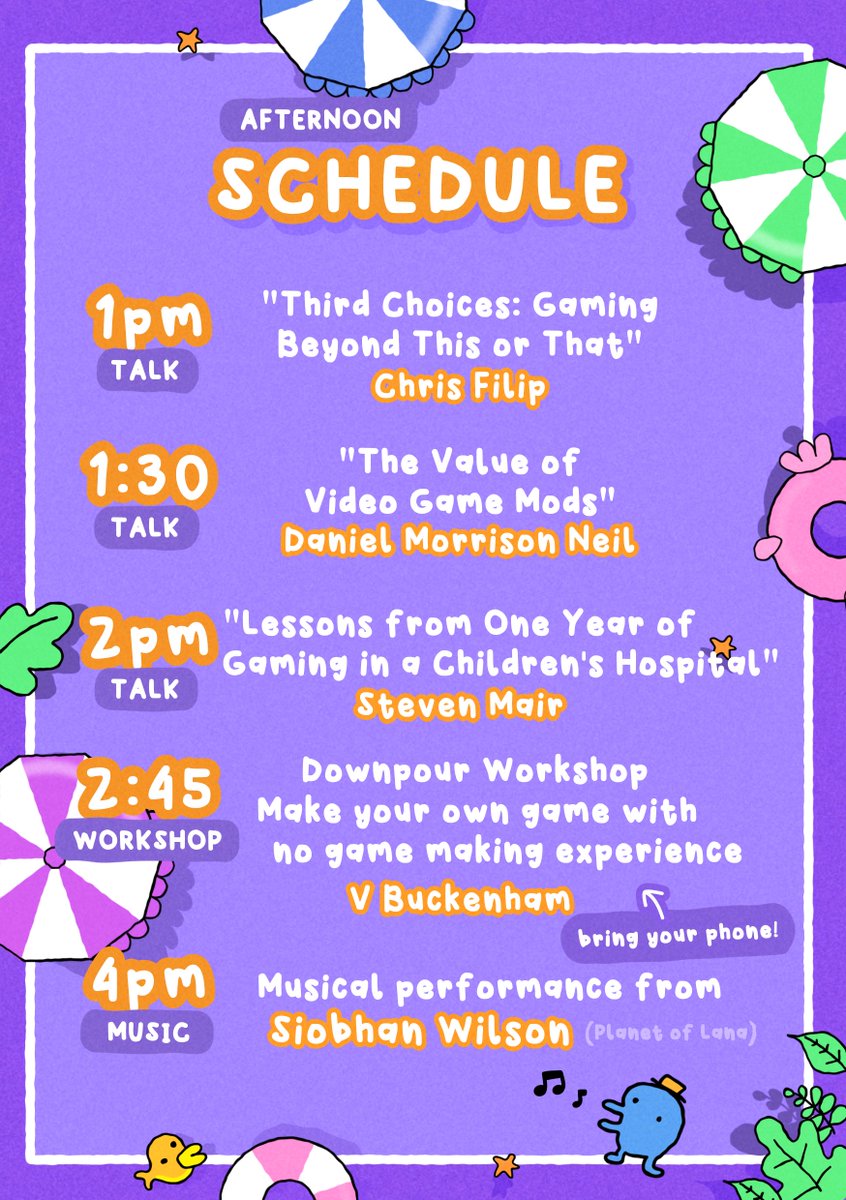 AFTERNOON
SCHEDULE

1pm
TALK
"Third Choices: Gaming Beyond This or That"
Chris Filip

1:30
TALK
"The Value of Video Game Mods"
Daniel Morrison Neil

2pm
TALK
"Lessons from One Year of Gaming in a Children's Hospital"
Steven Mair

2:45
WORKSHOP
Downpour Workshop
Make your own game with no game making experience
V Buckenham
bring your phone!

4pm
MUSIC
Musical performance from
Siobhan Wilson (Planet of Lana)